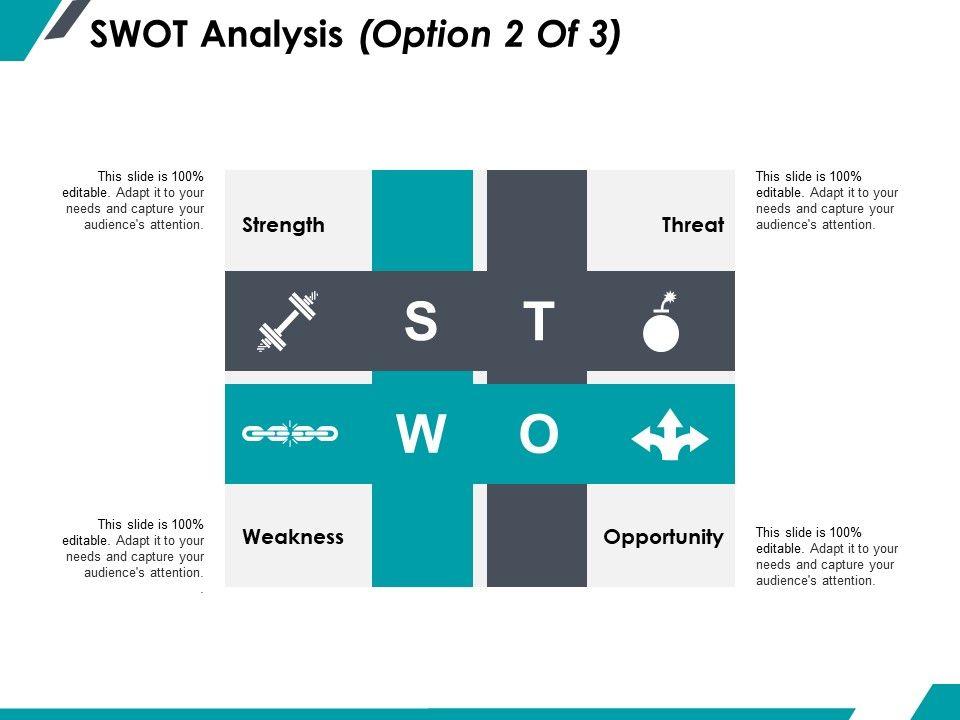 SWOT Analysis (Option 2 Of 3)

This slide is 100% editable. Adapt it to your needs and capture your audience's attention.

Strength

Threat

This slide is 100% editable. Adapt it to your needs and capture your audience's attention.

S

T

W

O

This slide is 100% editable. Adapt it to your needs and capture your audience's attention.

Weakness

Opportunity

This slide is 100% editable. Adapt it to your needs and capture your audience's attention.